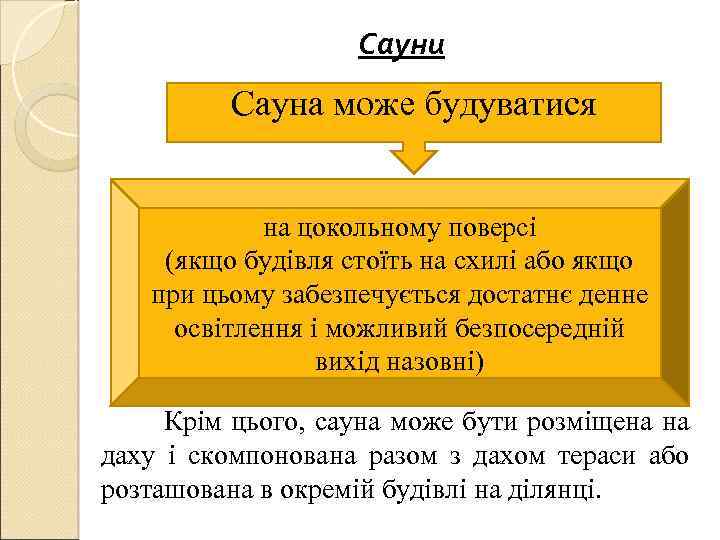 Сауни

Сауна може будуватися

на цокольному поверсі
(якщо будівля стоїть на схилі або якщо при цьому забезпечується достатнє денне освітлення і можливий безпосередній вихід назовні)

Крім цього, сауна може бути розміщена на даху і скомпонована разом з дахом тераси або розташована в окремій будівлі на ділянці.